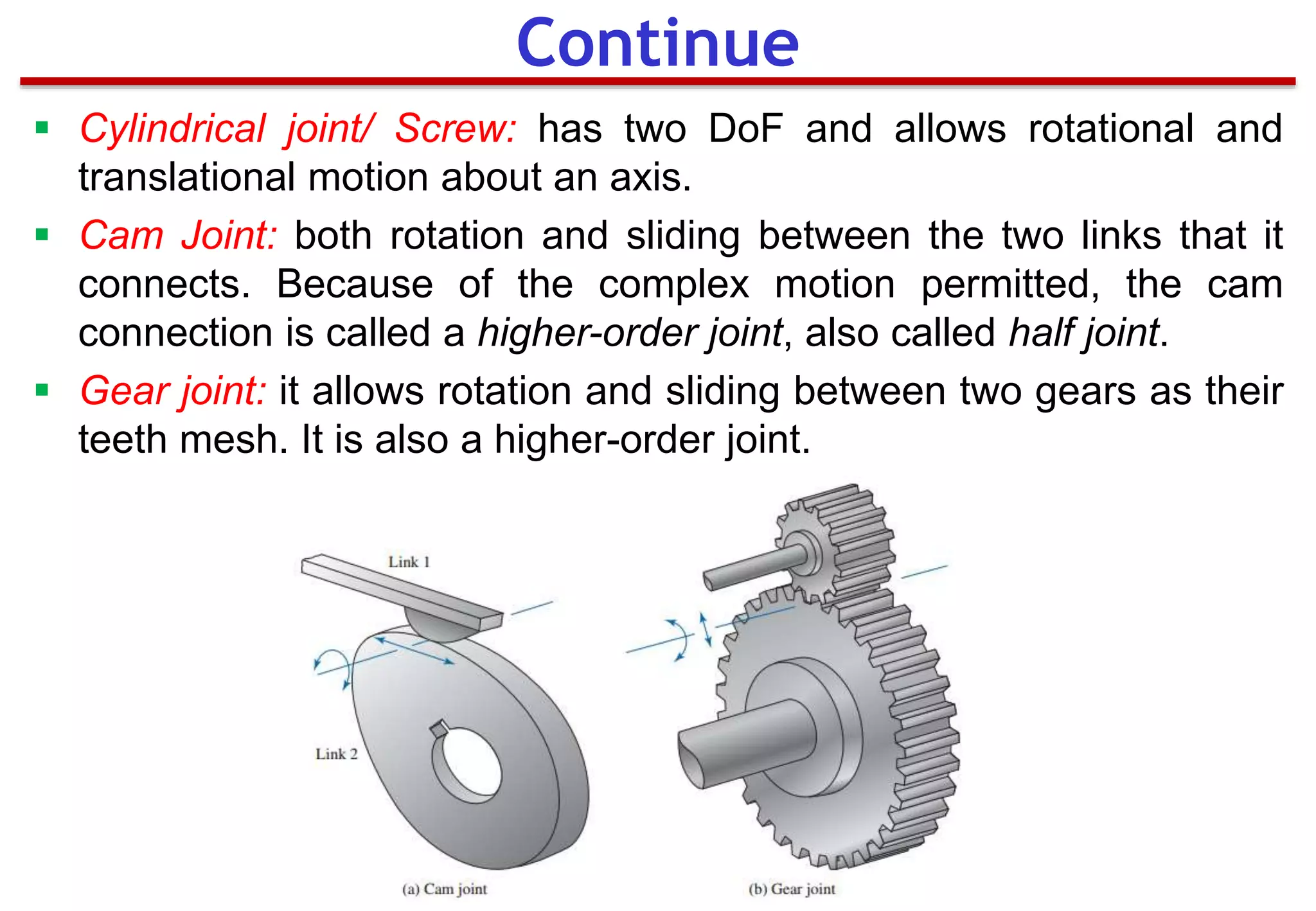 Continue

▪ Cylindrical joint/ Screw: has two DoF and allows rotational and translational motion about an axis.

▪ Cam Joint: both rotation and sliding between the two links that it connects. Because of the complex motion permitted, the cam connection is called a higher-order joint, also called half joint.

▪ Gear joint: it allows rotation and sliding between two gears as their teeth mesh. It is also a higher-order joint.

Link 1

Link 2

(a) Cam joint

(b) Gear joint